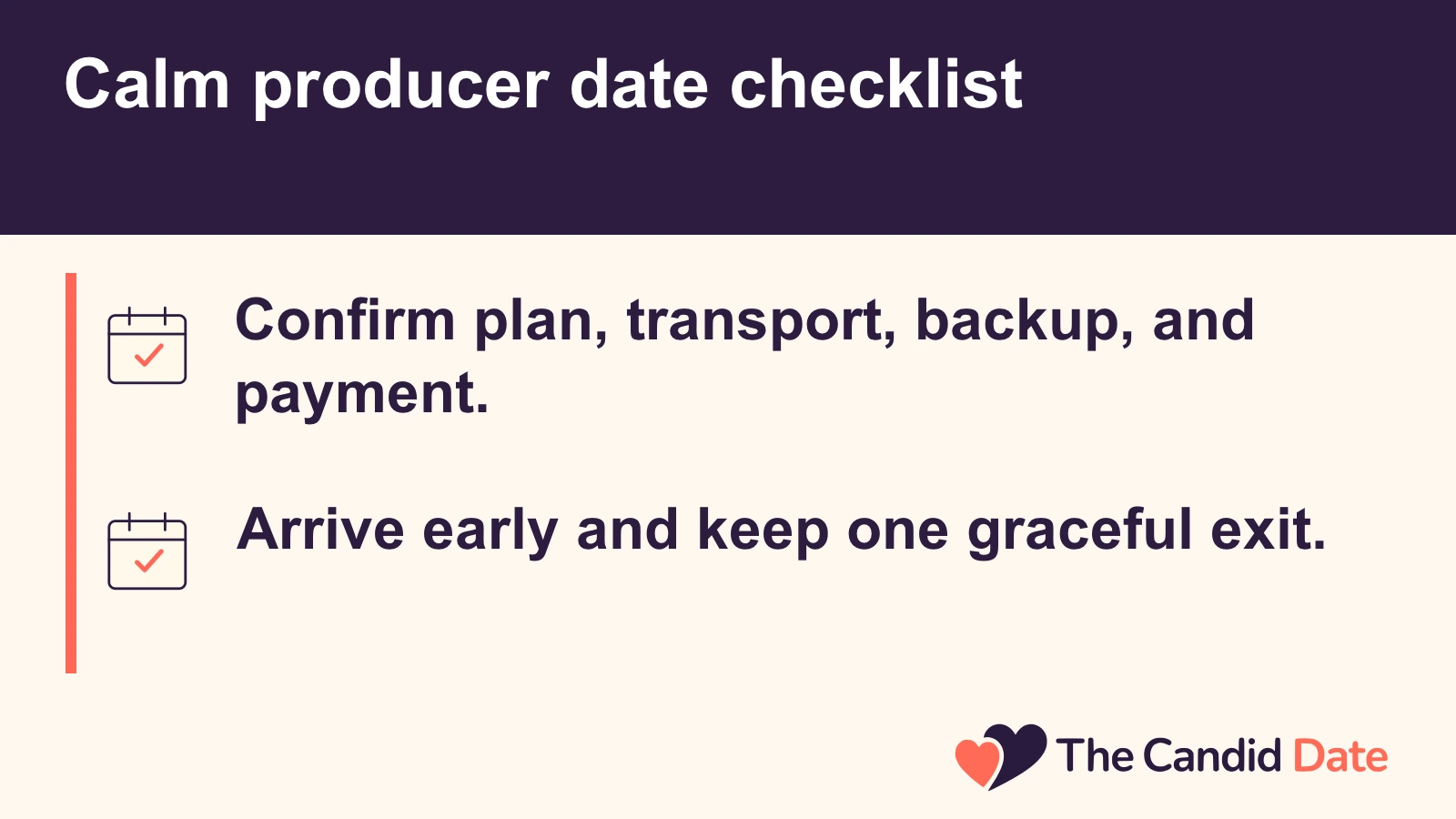 Calm producer date checklist

Confirm plan, transport, backup, and payment.

Arrive early and keep one graceful exit.

The Candid Date